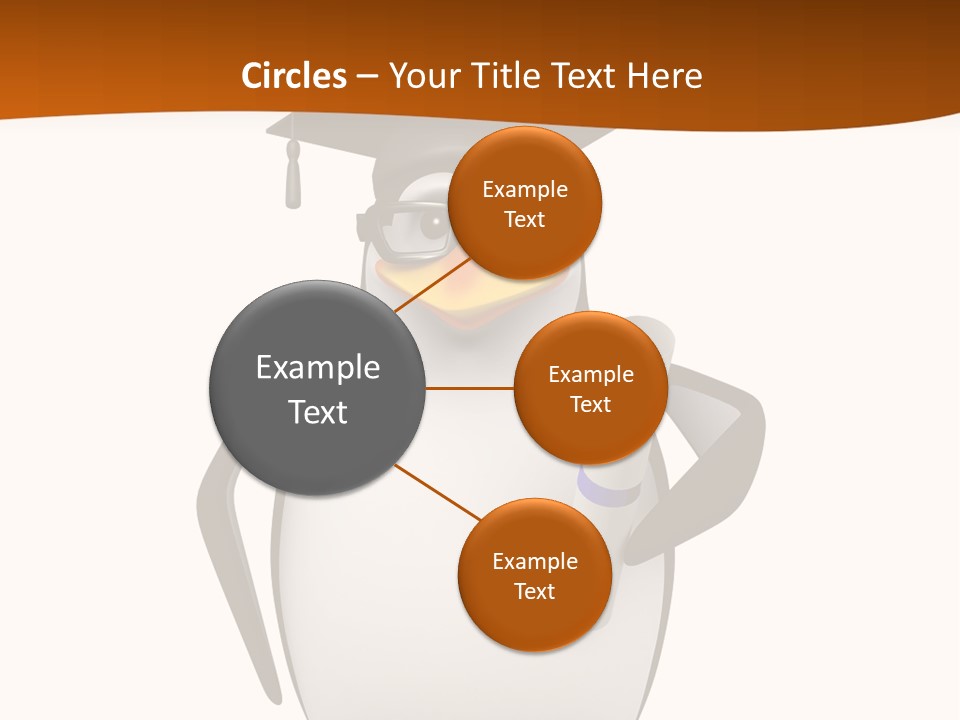 Circles – Your Title Text Here

Example Text

Example Text

Example Text

Example Text